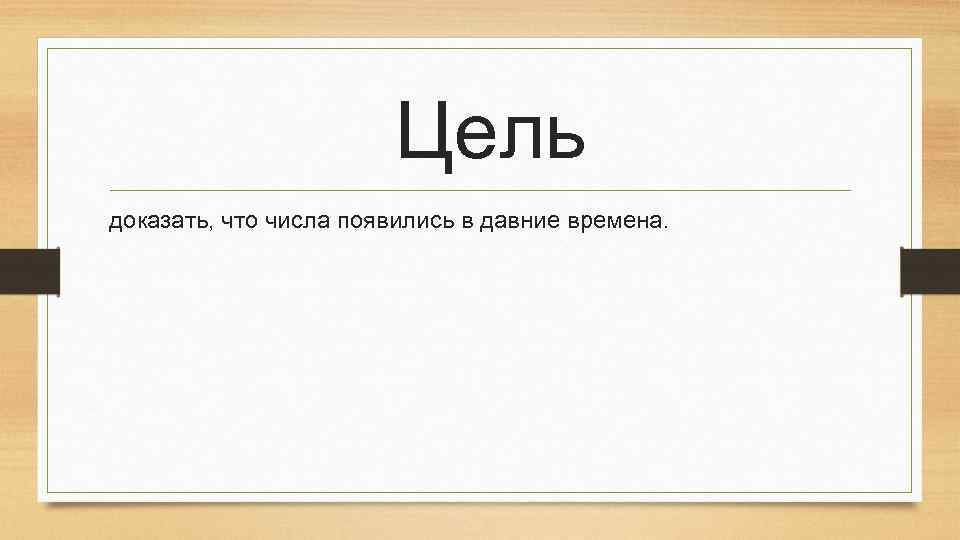 Цель

доказать, что числа появились в давние времена.